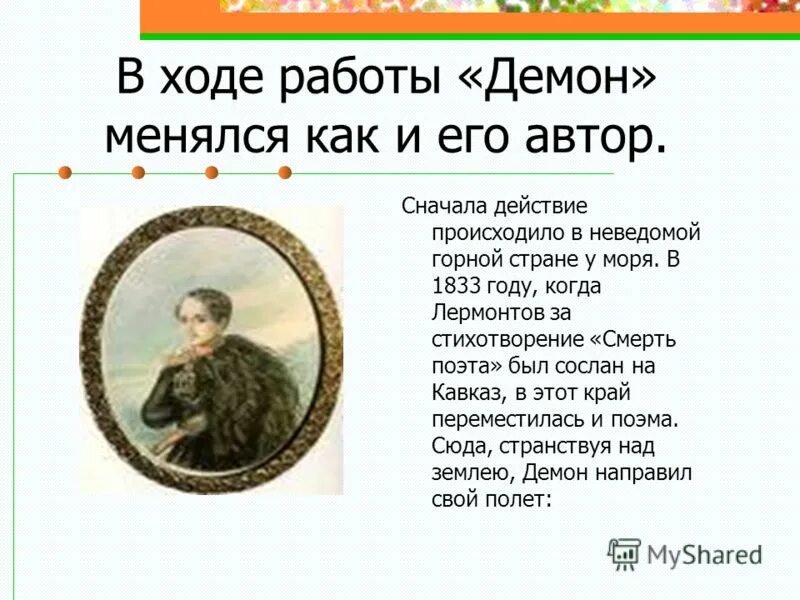 В ходе работы «Демон» менялся как и его автор.

Сначала действие происходило в неведомой горной стране у моря. В 1833 году, когда Лермонтов за стихотворение «Смерть поэта» был сослан на Кавказ, в этот край переместилась и поэма. Сюда, странствуя над землею, Демон направил свой полет:

MyShared